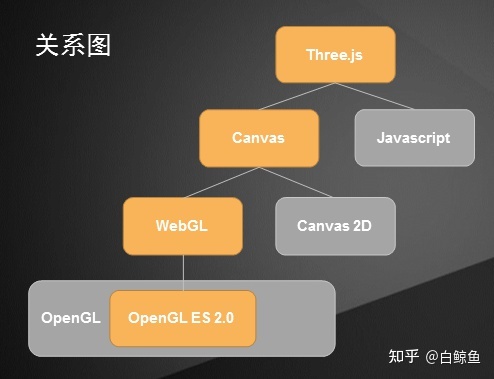 关系图

Three.js

Canvas

Javascript

WebGL

Canvas 2D

OpenGL

OpenGL ES 2.0

知乎 @白鲸鱼